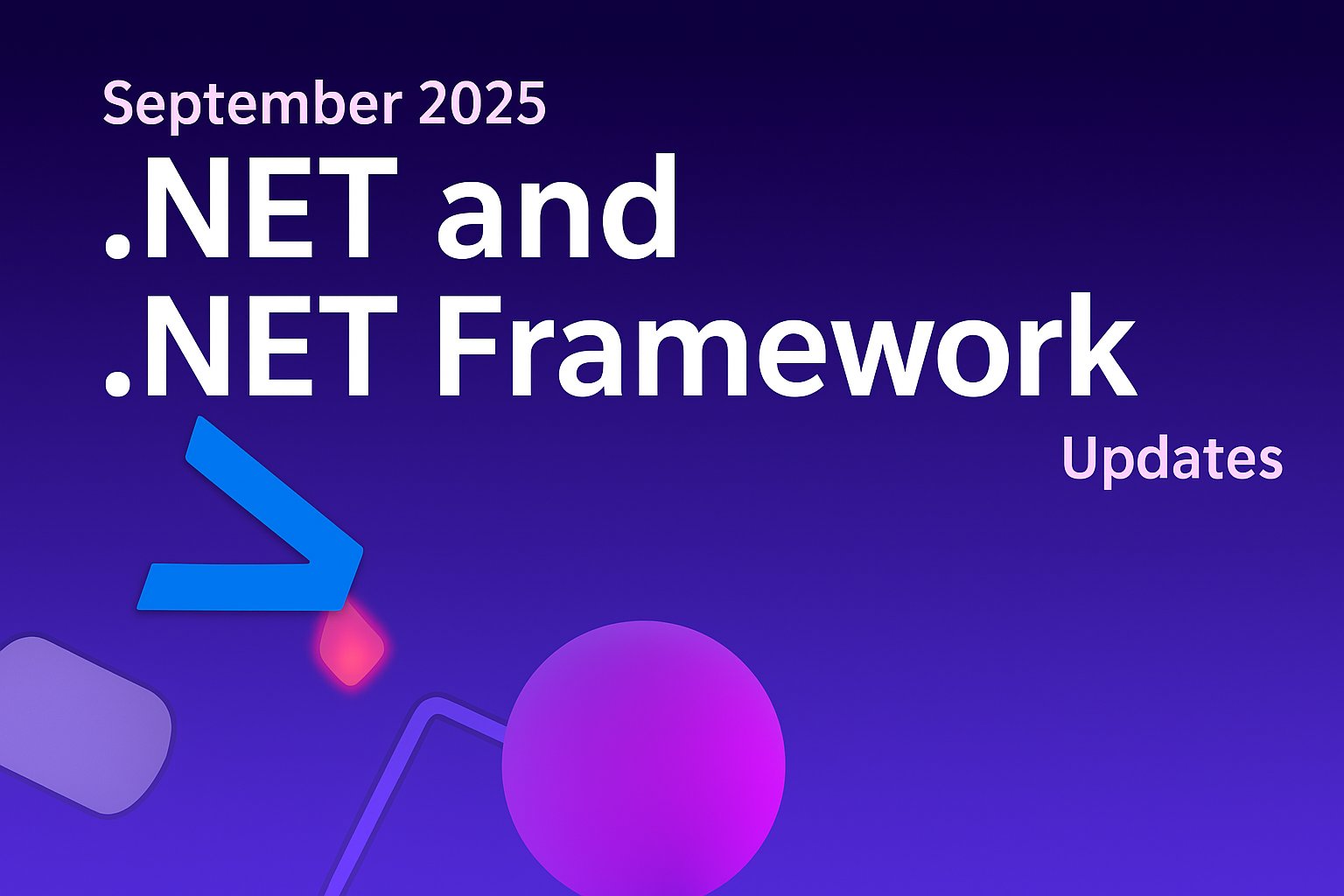 September 2025

.NET and .NET Framework

Updates